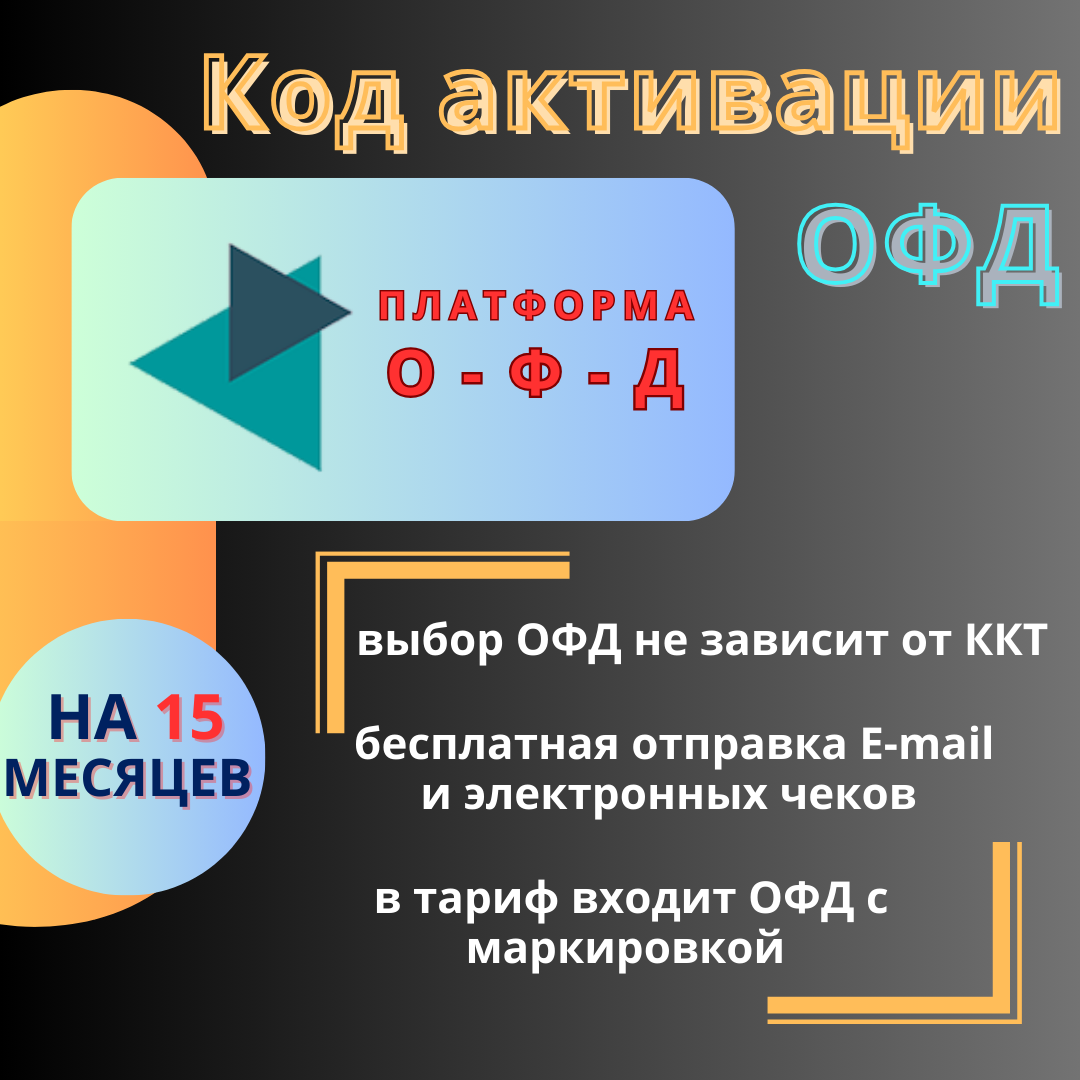 Код активации
ОФД

ПЛАТФОРМА
О - Ф - Д

НА 15
МЕСЯЦЕВ

выбор ОФД не зависит от ККТ

бесплатная отправка E-mail и электронных чеков

в тариф входит ОФД с маркировкой